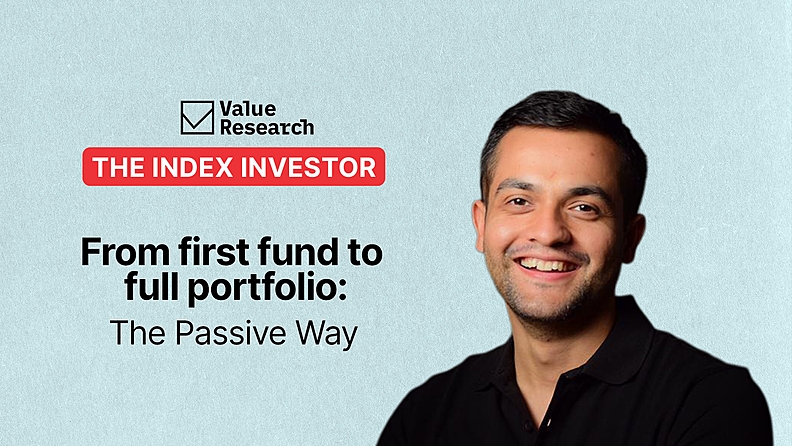 Value Research

THE INDEX INVESTOR

From first fund to full portfolio:

The Passive Way